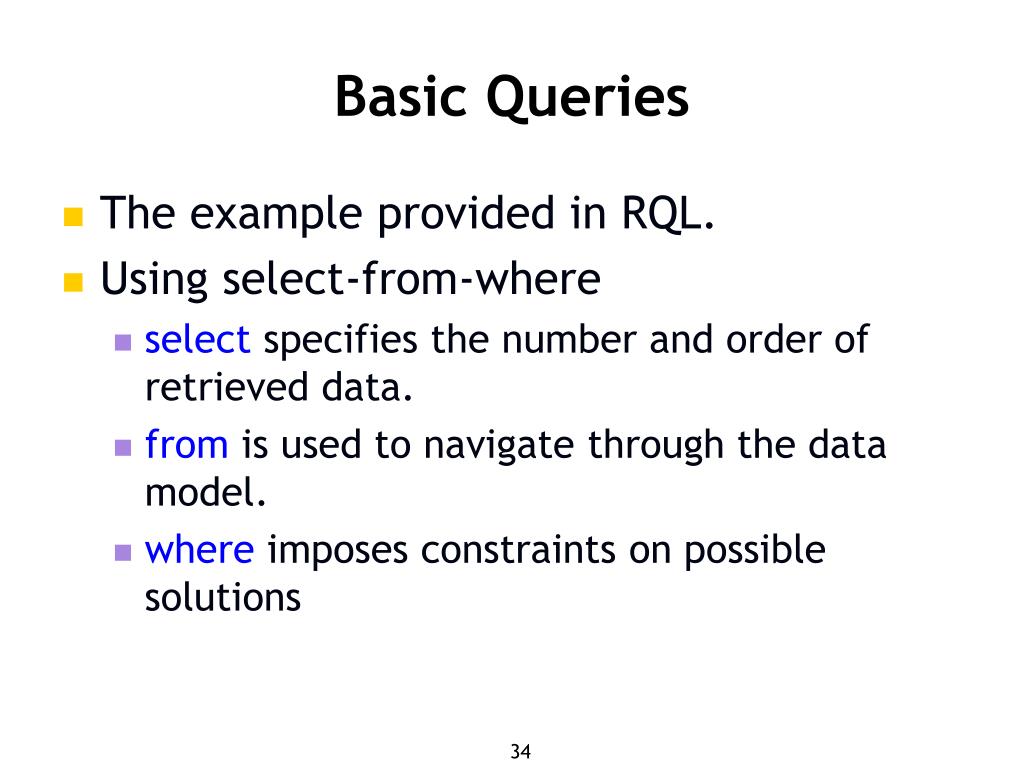 Basic Queries

- The example provided in RQL.
- Using select-from-where
  - select specifies the number and order of retrieved data.
  - from is used to navigate through the data model.
  - where imposes constraints on possible solutions

34